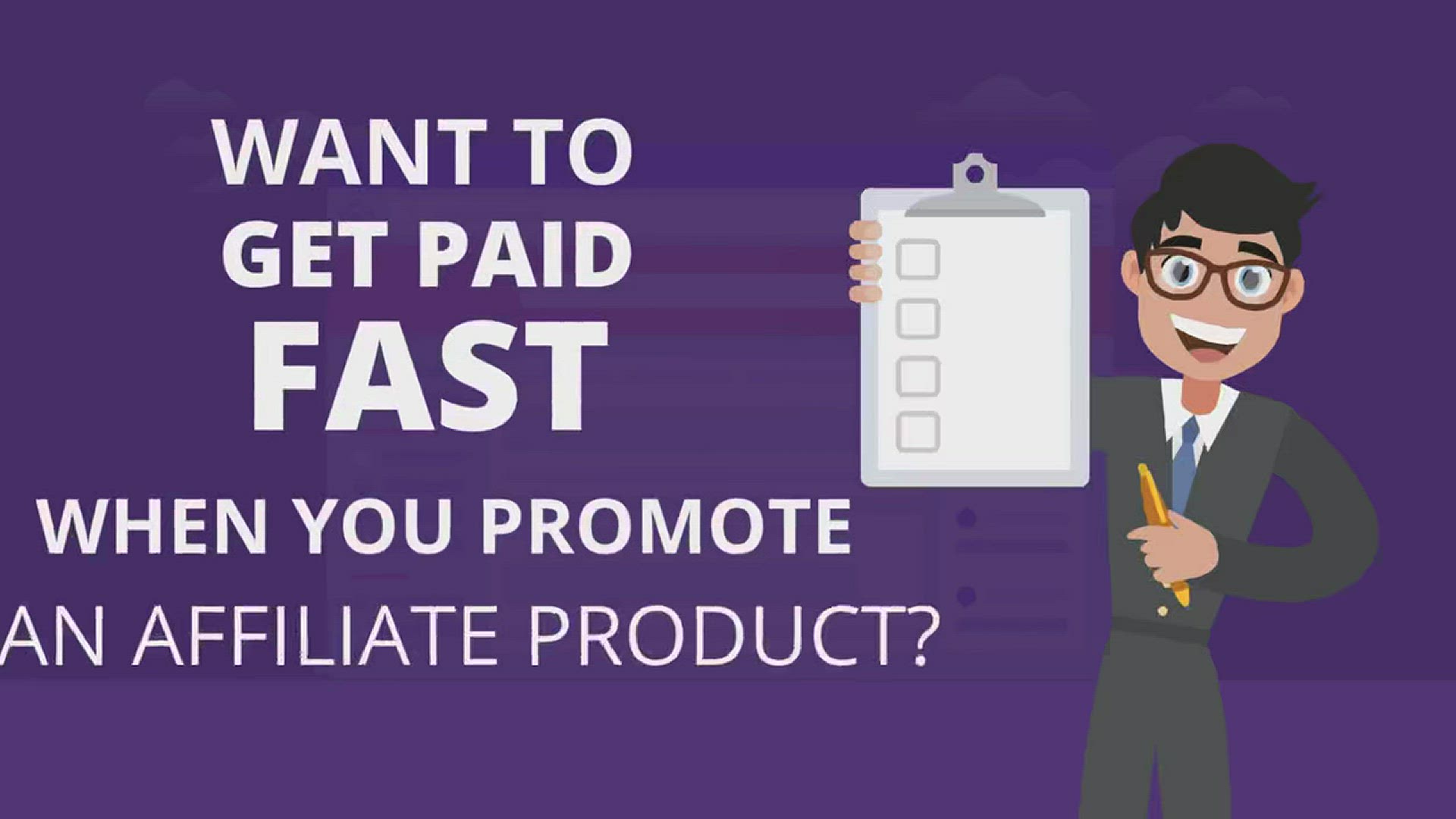 WANT TO
GET PAID
FAST
WHEN YOU PROMOTE
AN AFFILIATE PRODUCT?